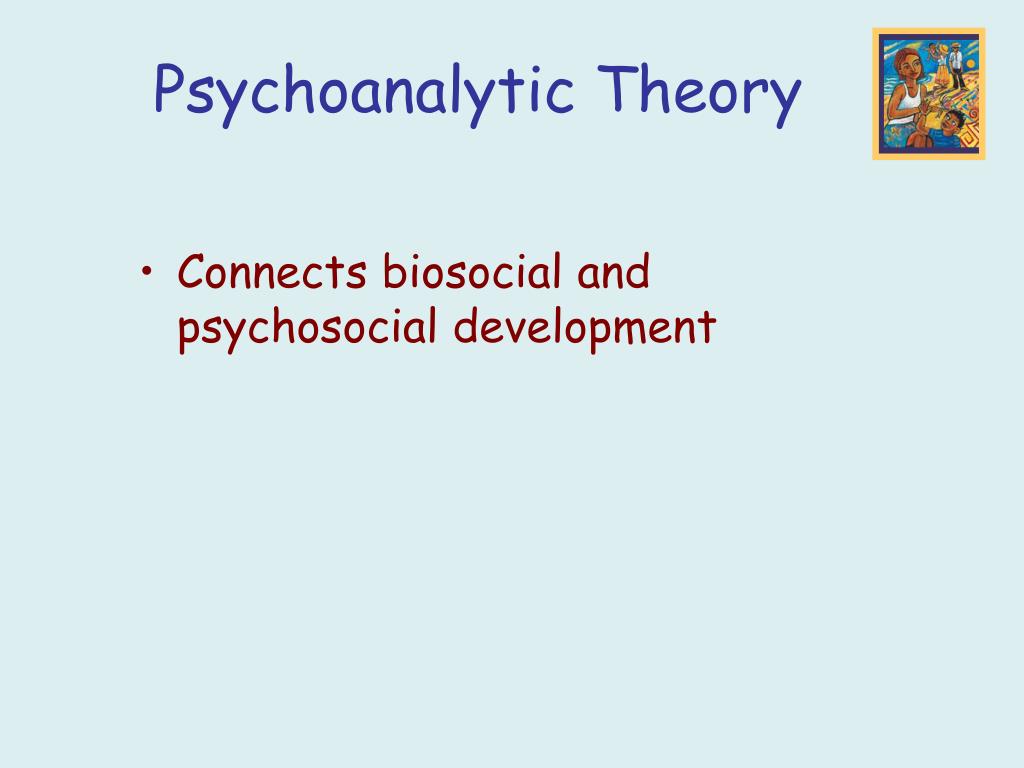 Psychoanalytic Theory

• Connects biosocial and psychosocial development